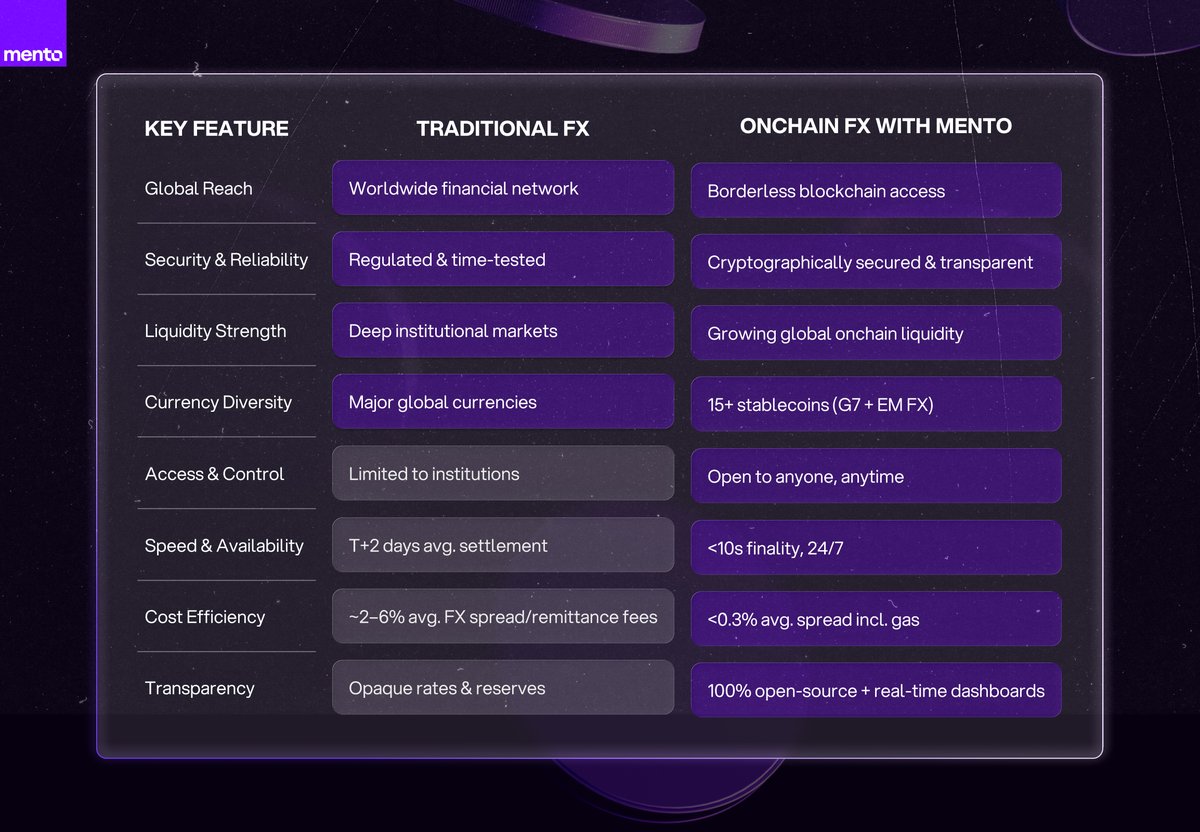 mento

| KEY FEATURE | TRADITIONAL FX | ONCHAIN FX WITH MENTO |
|---|---|---|
| Global Reach | Worldwide financial network | Borderless blockchain access |
| Security & Reliability | Regulated & time-tested | Cryptographically secured & transparent |
| Liquidity Strength | Deep institutional markets | Growing global onchain liquidity |
| Currency Diversity | Major global currencies | 15+ stablecoins (G7 + EM FX) |
| Access & Control | Limited to institutions | Open to anyone, anytime |
| Speed & Availability | T+2 days avg. settlement | <10s finality, 24/7 |
| Cost Efficiency | ~2–6% avg. FX spread/remittance fees | <0.3% avg. spread incl. gas |
| Transparency | Opaque rates & reserves | 100% open-source + real-time dashboards |